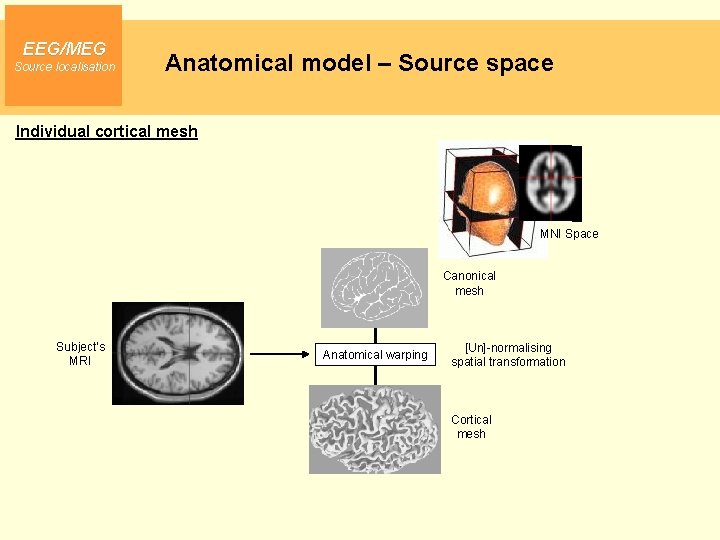 EEG/MEG
Source localisation

Anatomical model – Source space

Individual cortical mesh

MNI Space

Canonical mesh

Subject's MRI

Anatomical warping

[Un]-normalising spatial transformation

Cortical mesh